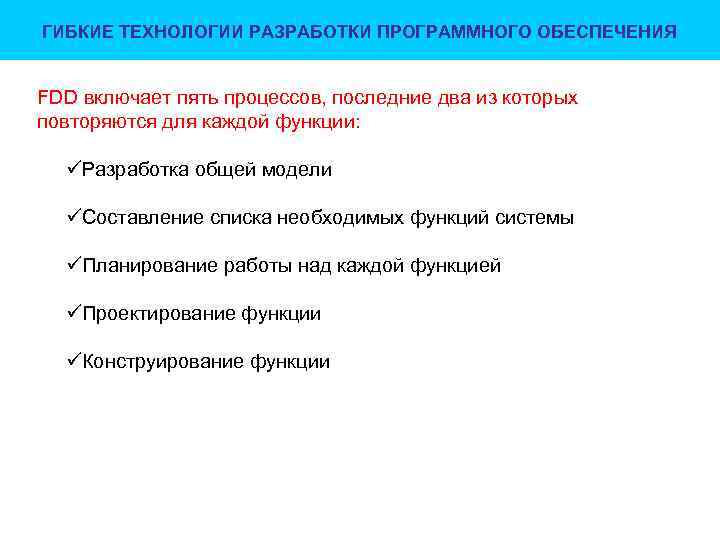 ГИБКИЕ ТЕХНОЛОГИИ РАЗРАБОТКИ ПРОГРАММНОГО ОБЕСПЕЧЕНИЯ

FDD включает пять процессов, последние два из которых повторяются для каждой функции:

✓Разработка общей модели

✓Составление списка необходимых функций системы

✓Планирование работы над каждой функцией

✓Проектирование функции

✓Конструирование функции